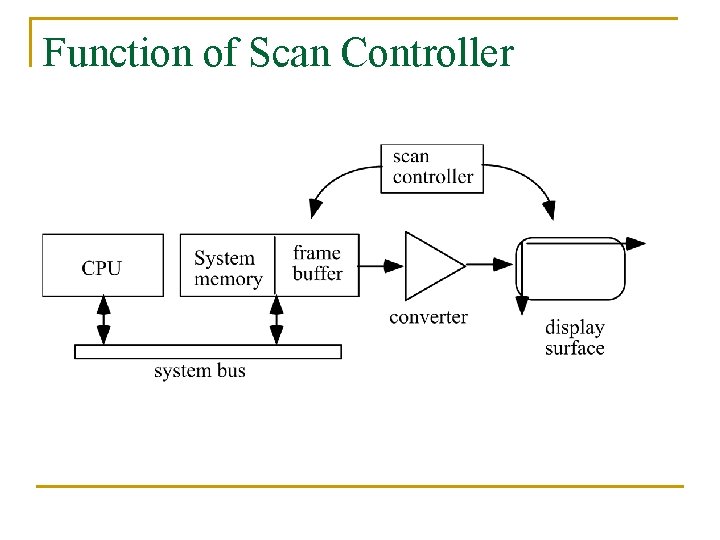 Function of Scan Controller

scan controller

CPU

System memory

frame buffer

converter

display surface

system bus